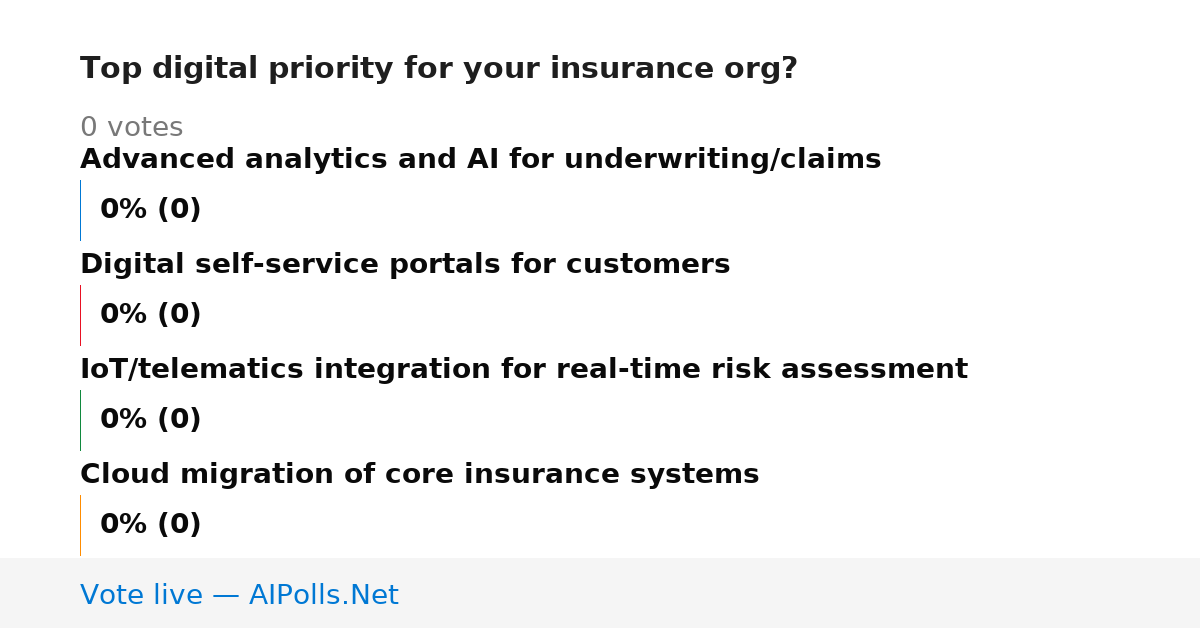 Top digital priority for your insurance org?

0 votes

Advanced analytics and AI for underwriting/claims

0% (0)

Digital self-service portals for customers

0% (0)

IoT/telematics integration for real-time risk assessment

0% (0)

Cloud migration of core insurance systems

0% (0)

Vote live — AIPolls.Net